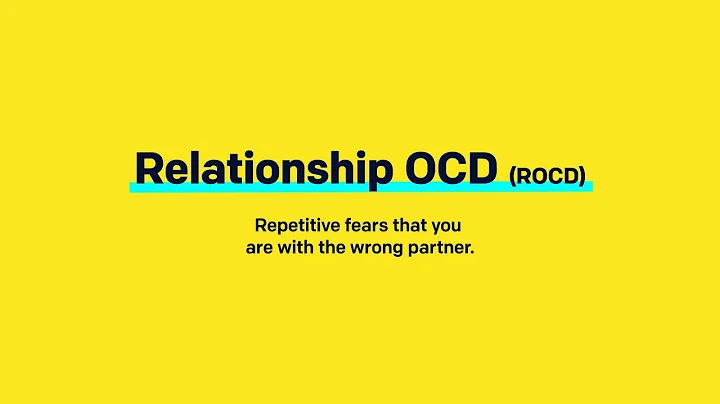 Relationship OCD (ROCD)

Repetitive fears that you are with the wrong partner.